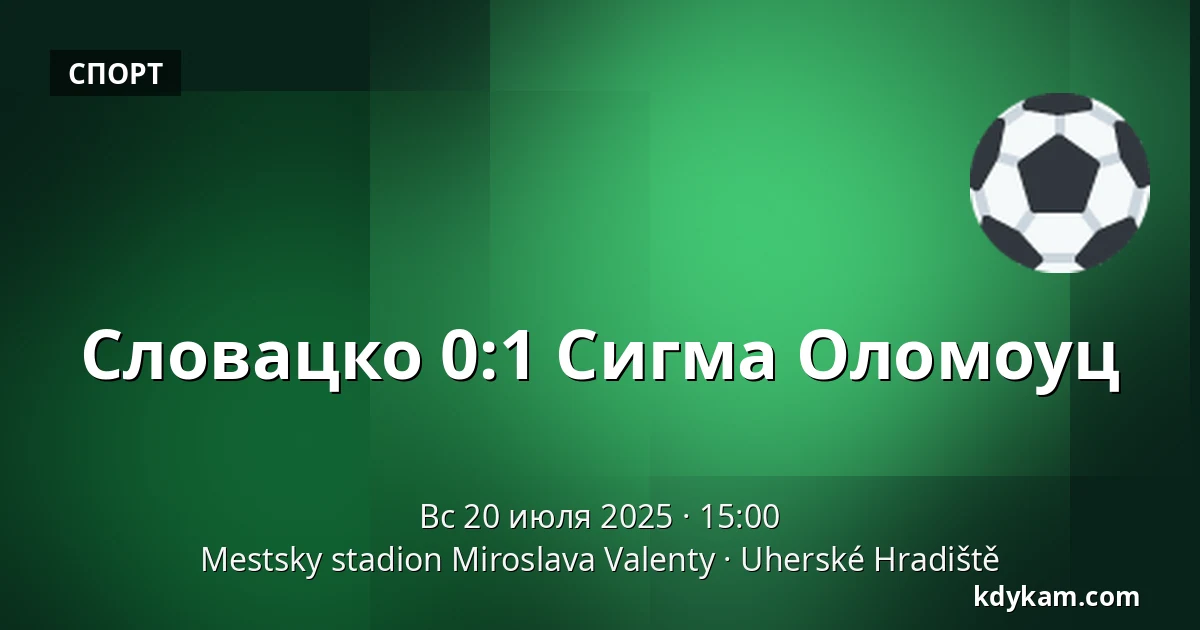 СПОРТ

Словацко 0:1 Сигма Оломоуц

Вс 20 июля 2025 · 15:00
Mestsky stadion Miroslava Valenty · Uherské Hradiště

kdykam.com